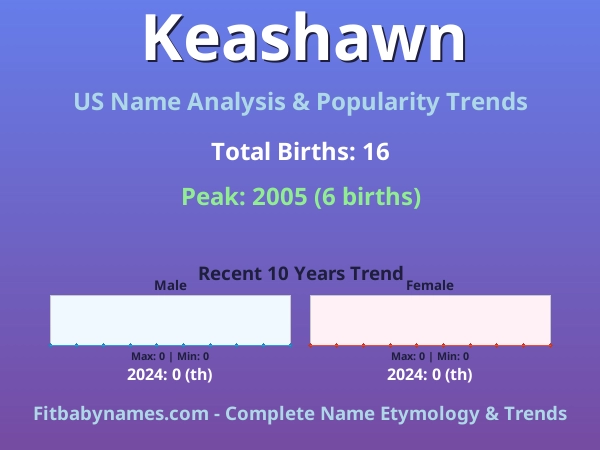 Keashawn

US Name Analysis & Popularity Trends

Total Births: 16

Peak: 2005 (6 births)

Recent 10 Years Trend

Male

Max: 0 | Min: 0

2024: 0 (th)

Female

Max: 0 | Min: 0

2024: 0 (th)

Fitbabynames.com - Complete Name Etymology & Trends